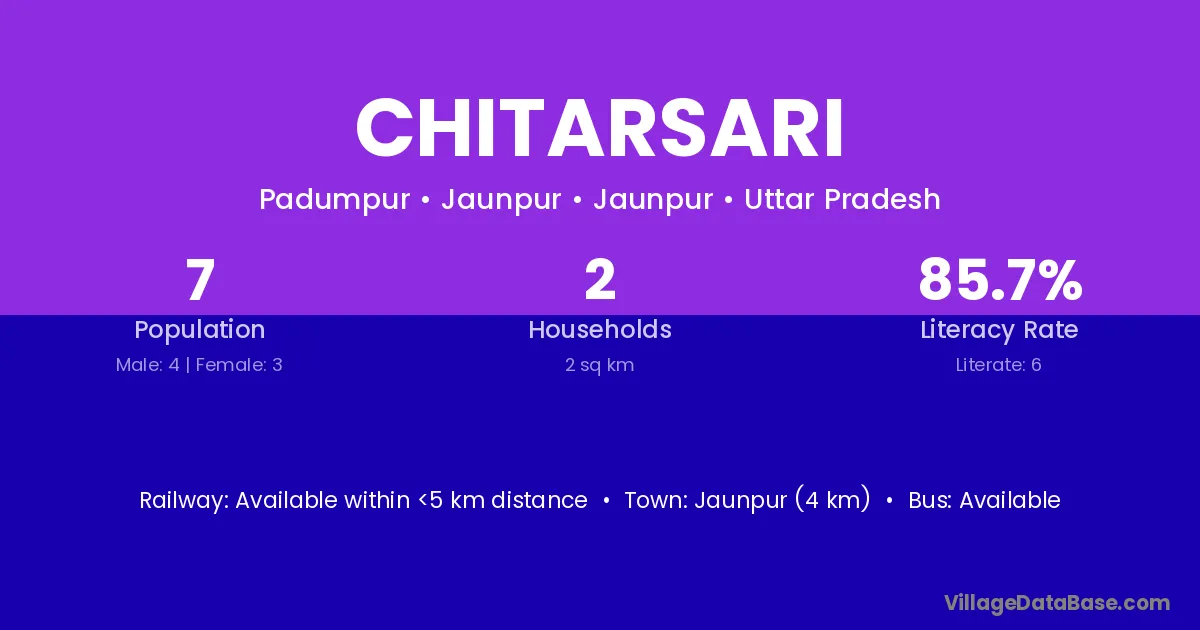 CHITARSARI

Padumpur • Jaunpur • Jaunpur • Uttar Pradesh

7
Population
Male: 4 | Female: 3

2
Households
2 sq km

85.7%
Literacy Rate
Literate: 6

Railway: Available within <5 km distance • Town: Jaunpur (4 km) • Bus: Available

VillageDataBase.com